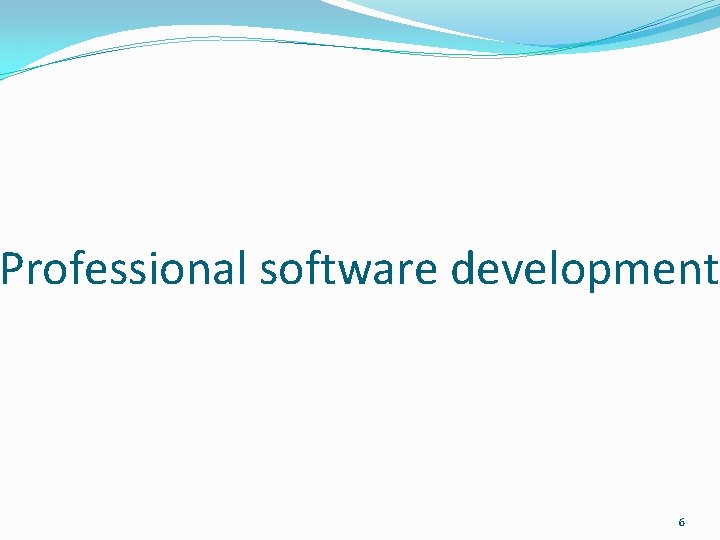 Professional software development

6